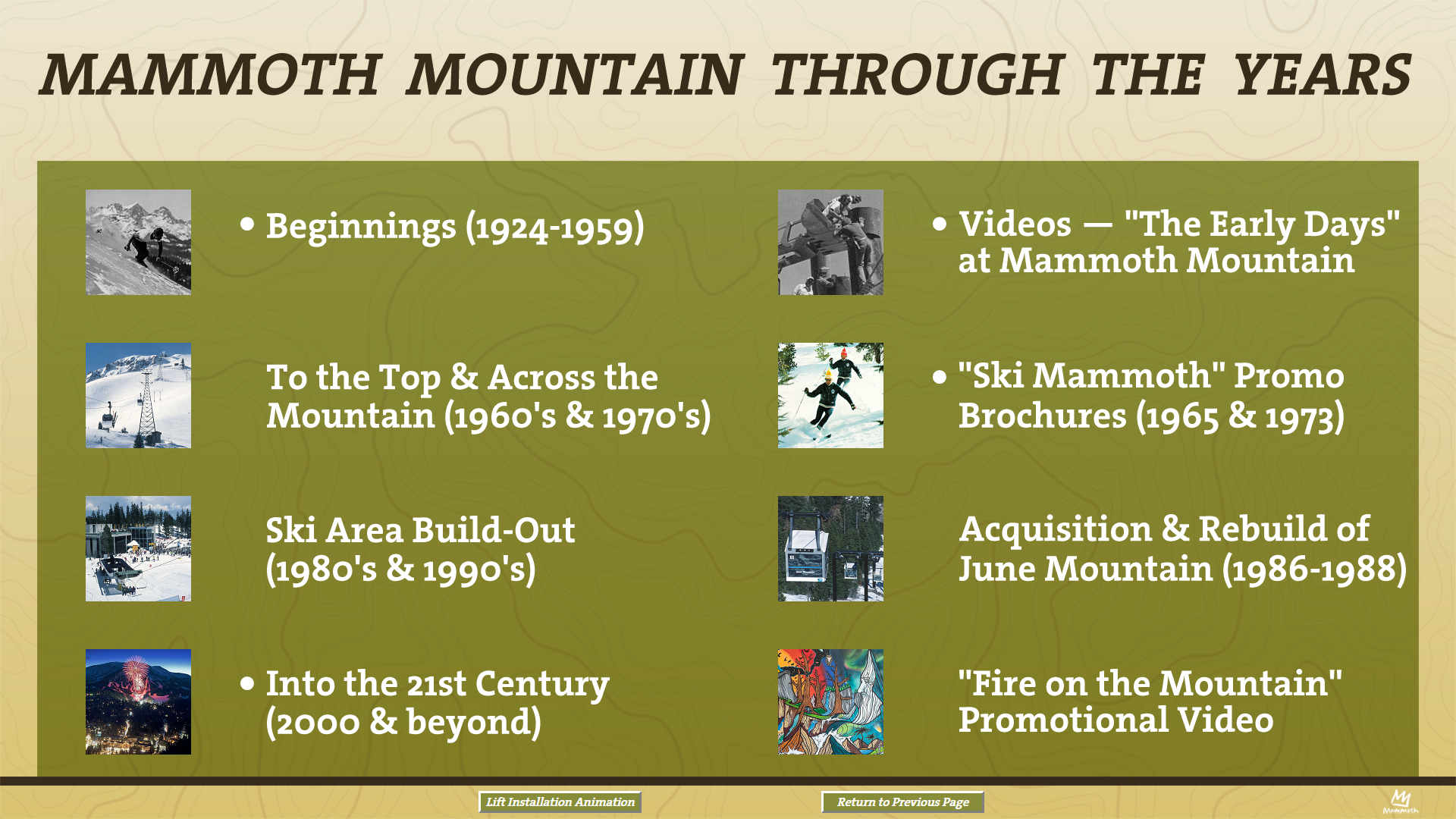 MAMMOTH MOUNTAIN THROUGH THE YEARS

• Beginnings (1924-1959)

To the Top & Across the Mountain (1960's & 1970's)

Ski Area Build-Out (1980's & 1990's)

• Into the 21st Century (2000 & beyond)

• Videos — "The Early Days" at Mammoth Mountain

• "Ski Mammoth" Promo Brochures (1965 & 1973)

Acquisition & Rebuild of June Mountain (1986-1988)

"Fire on the Mountain" Promotional Video

Lift Installation Animation

Return to Previous Page

Mammoth